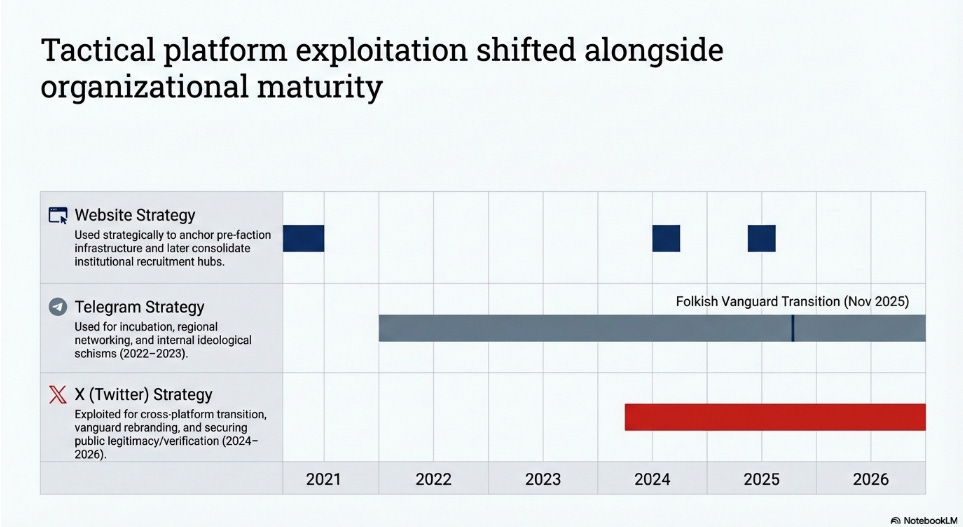 Tactical platform exploitation shifted alongside organizational maturity

Website Strategy
Used strategically to anchor pre-faction infrastructure and later consolidate institutional recruitment hubs.

Telegram Strategy
Used for incubation, regional networking, and internal ideological schisms (2022–2023).

Folkish Vanguard Transition (Nov 2025)

X (Twitter) Strategy
Exploited for cross-platform transition, vanguard rebranding, and securing public legitimacy/verification (2024–2026).

2021 2022 2023 2024 2025 2026

NotebookLM